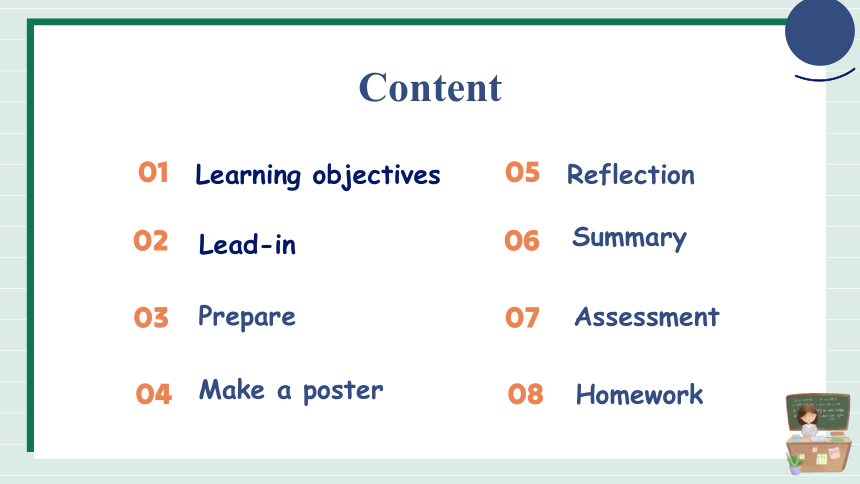 Content

01 Learning objectives

02 Lead-in

03 Prepare

04 Make a poster

05 Reflection

06 Summary

07 Assessment

08 Homework